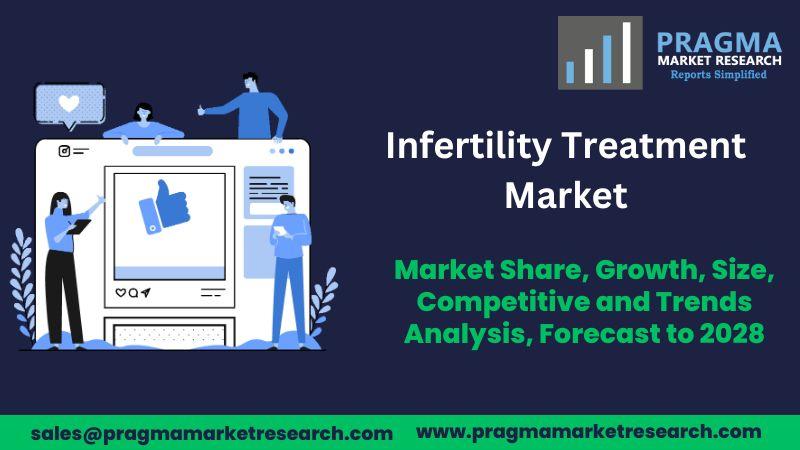 PRAGMA
MARKET RESEARCH
Reports Simplified

Infertility Treatment Market

Market Share, Growth, Size, Competitive and Trends Analysis, Forecast to 2028

sales@pragmamarketresearch.com www.pragmamarketresearch.com